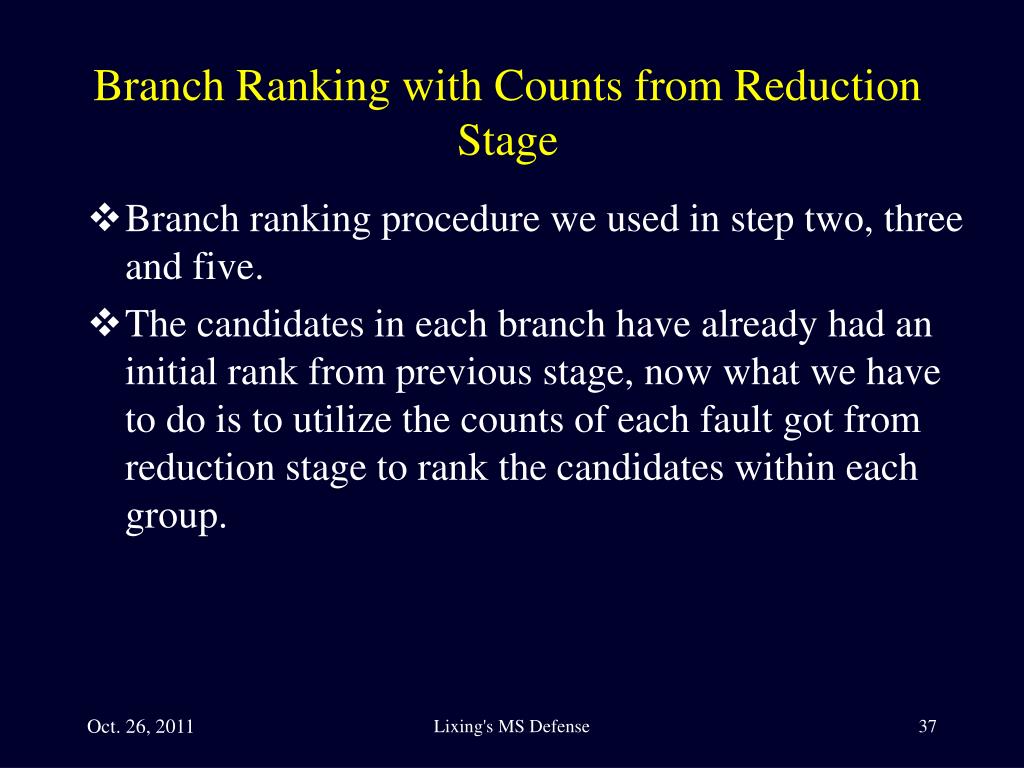 Branch Ranking with Counts from Reduction Stage

❖ Branch ranking procedure we used in step two, three and five.

❖ The candidates in each branch have already had an initial rank from previous stage, now what we have to do is to utilize the counts of each fault got from reduction stage to rank the candidates within each group.

Oct. 26, 2011

Lixing's MS Defense

37